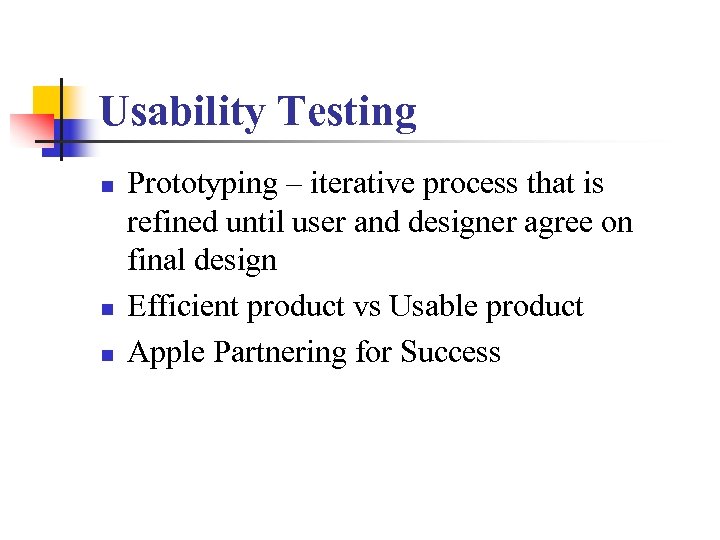 Usability Testing

- Prototyping – iterative process that is refined until user and designer agree on final design
- Efficient product vs Usable product
- Apple Partnering for Success